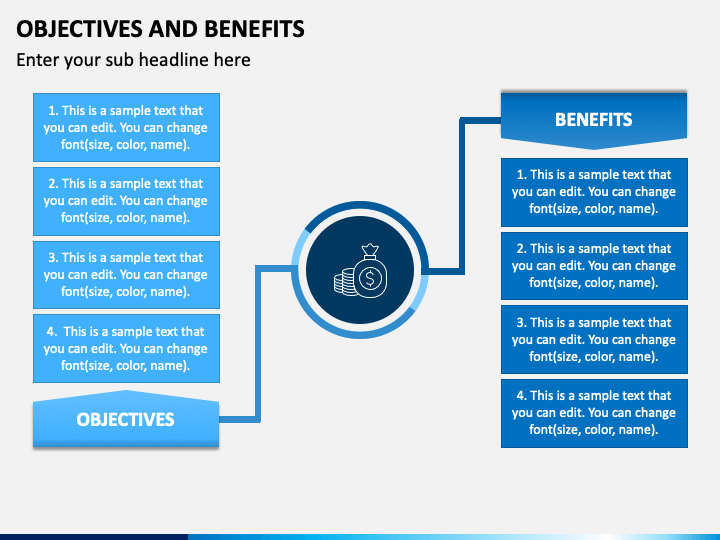 OBJECTIVES AND BENEFITS

Enter your sub headline here

1. This is a sample text that you can edit. You can change font(size, color, name).

2. This is a sample text that you can edit. You can change font(size, color, name).

3. This is a sample text that you can edit. You can change font(size, color, name).

4. This is a sample text that you can edit. You can change font(size, color, name).

OBJECTIVES

BENEFITS

1. This is a sample text that you can edit. You can change font(size, color, name).

2. This is a sample text that you can edit. You can change font(size, color, name).

3. This is a sample text that you can edit. You can change font(size, color, name).

4. This is a sample text that you can edit. You can change font(size, color, name).